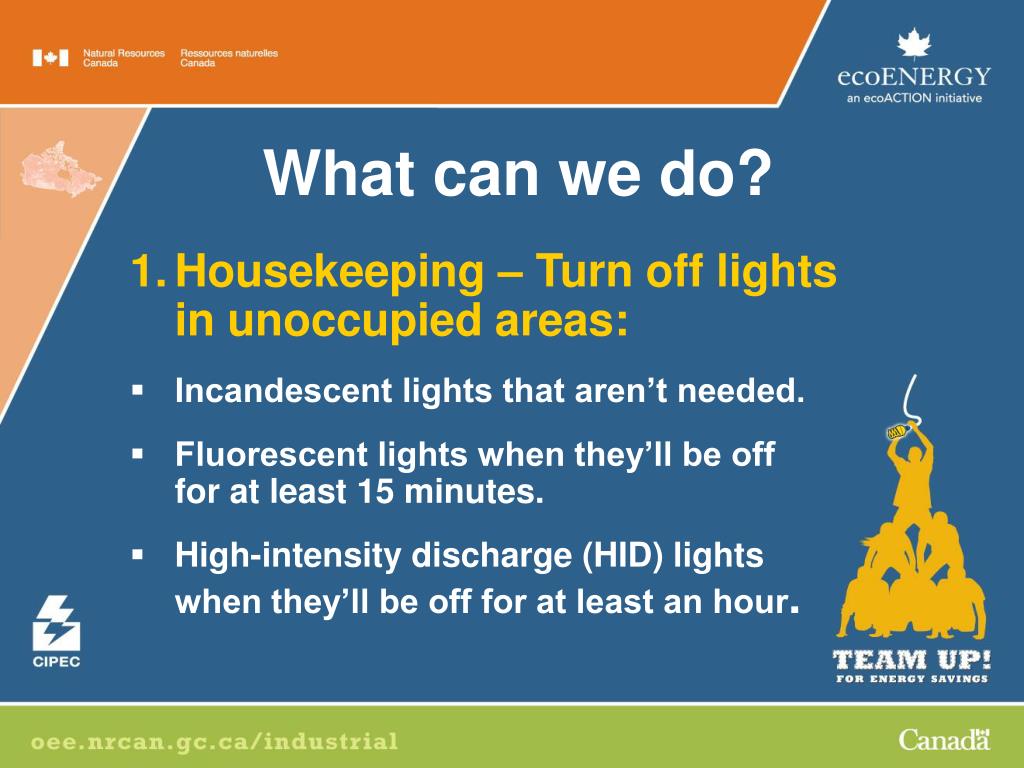 Natural Resources Canada
Ressources naturelles Canada

ecoENERGY
an ecoACTION initiative

What can we do?

1. Housekeeping – Turn off lights in unoccupied areas:

▪ Incandescent lights that aren't needed.

▪ Fluorescent lights when they'll be off for at least 15 minutes.

▪ High-intensity discharge (HID) lights when they'll be off for at least an hour.

CIPEC

TEAM UP!
FOR ENERGY SAVINGS

oee.nrcan.gc.ca/industrial

Canada